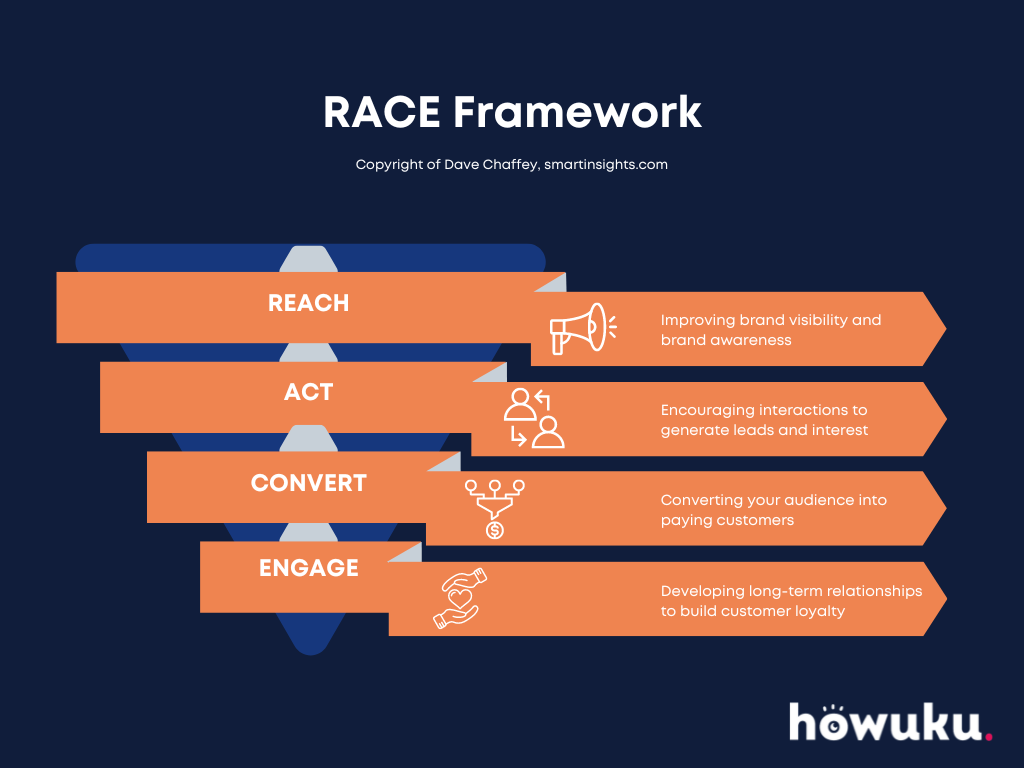 RACE Framework

Copyright of Dave Chaffey, smartinsights.com

REACH

Improving brand visibility and brand awareness

ACT

Encouraging interactions to generate leads and interest

CONVERT

Converting your audience into paying customers

ENGAGE

Developing long-term relationships to build customer loyalty

howuku.